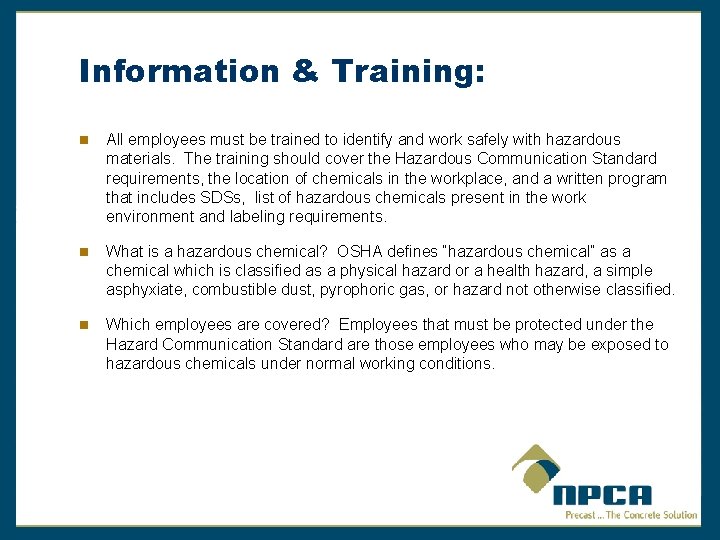 Information & Training:

All employees must be trained to identify and work safely with hazardous materials. The training should cover the Hazardous Communication Standard requirements, the location of chemicals in the workplace, and a written program that includes SDSs, list of hazardous chemicals present in the work environment and labeling requirements.

What is a hazardous chemical? OSHA defines "hazardous chemical" as a chemical which is classified as a physical hazard or a health hazard, a simple asphyxiate, combustible dust, pyrophoric gas, or hazard not otherwise classified.

Which employees are covered? Employees that must be protected under the Hazard Communication Standard are those employees who may be exposed to hazardous chemicals under normal working conditions.

NPCA
Precast ... The Concrete Solution